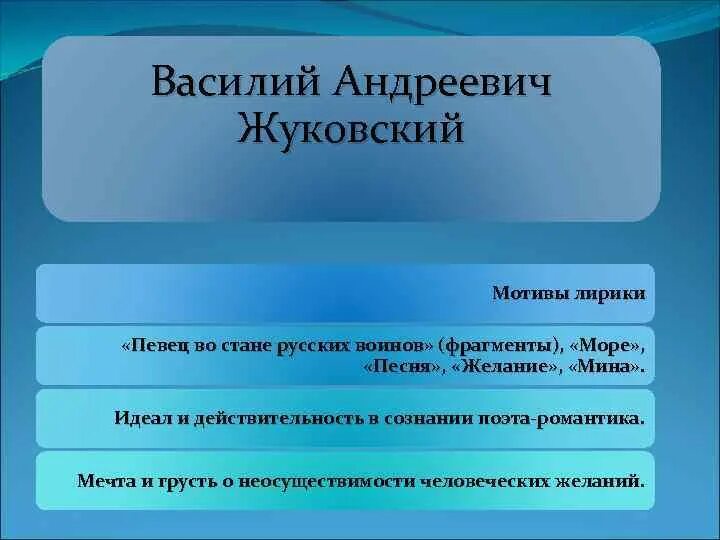 Василий Андреевич Жуковский

Мотивы лирики

«Певец во стане русских воинов» (фрагменты), «Море», «Песня», «Желание», «Мина».

Идеал и действительность в сознании поэта-романтика.

Мечта и грусть о неосуществимости человеческих желаний.